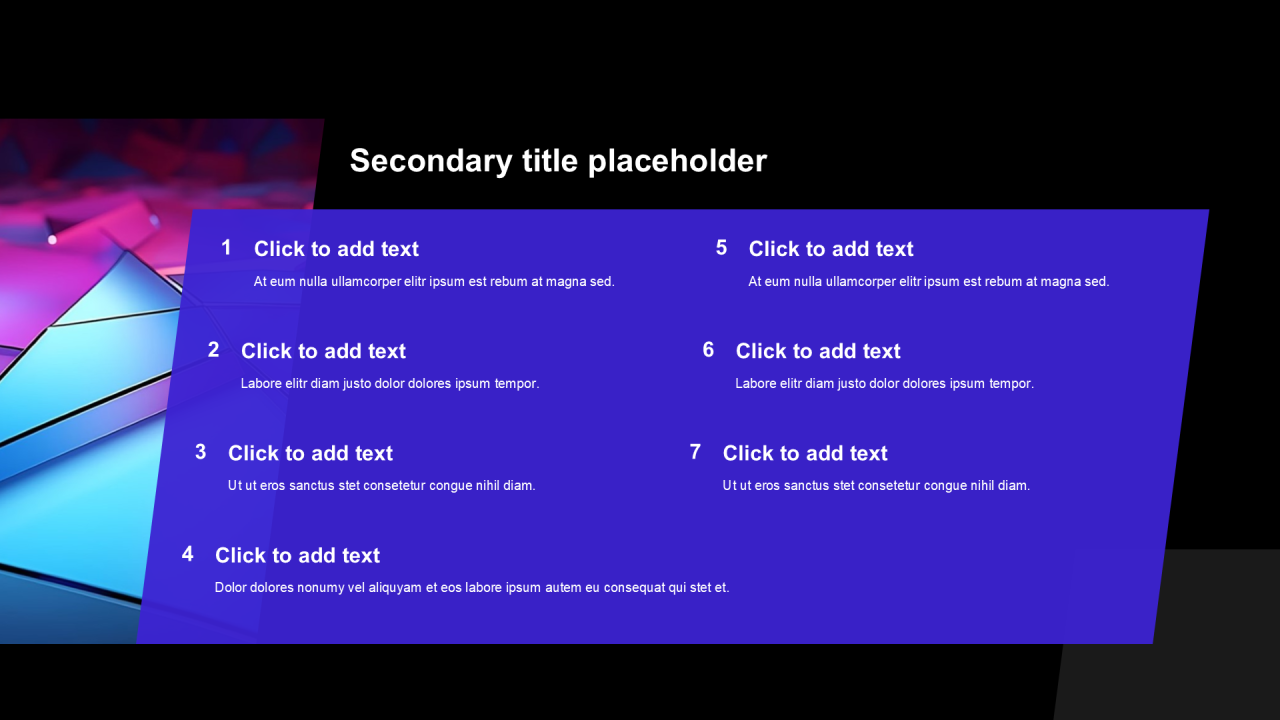 Secondary title placeholder

1 Click to add text

At eum nulla ullamcorper elitr ipsum est rebum at magna sed.

2 Click to add text

Labore elitr diam justo dolor dolores ipsum tempor.

3 Click to add text

Ut ut eros sanctus stet consetetur congue nihil diam.

4 Click to add text

Dolor dolores nonumy vel aliquyam et eos labore ipsum autem eu consequat qui stet et.

5 Click to add text

At eum nulla ullamcorper elitr ipsum est rebum at magna sed.

6 Click to add text

Labore elitr diam justo dolor dolores ipsum tempor.

7 Click to add text

Ut ut eros sanctus stet consetetur congue nihil diam.